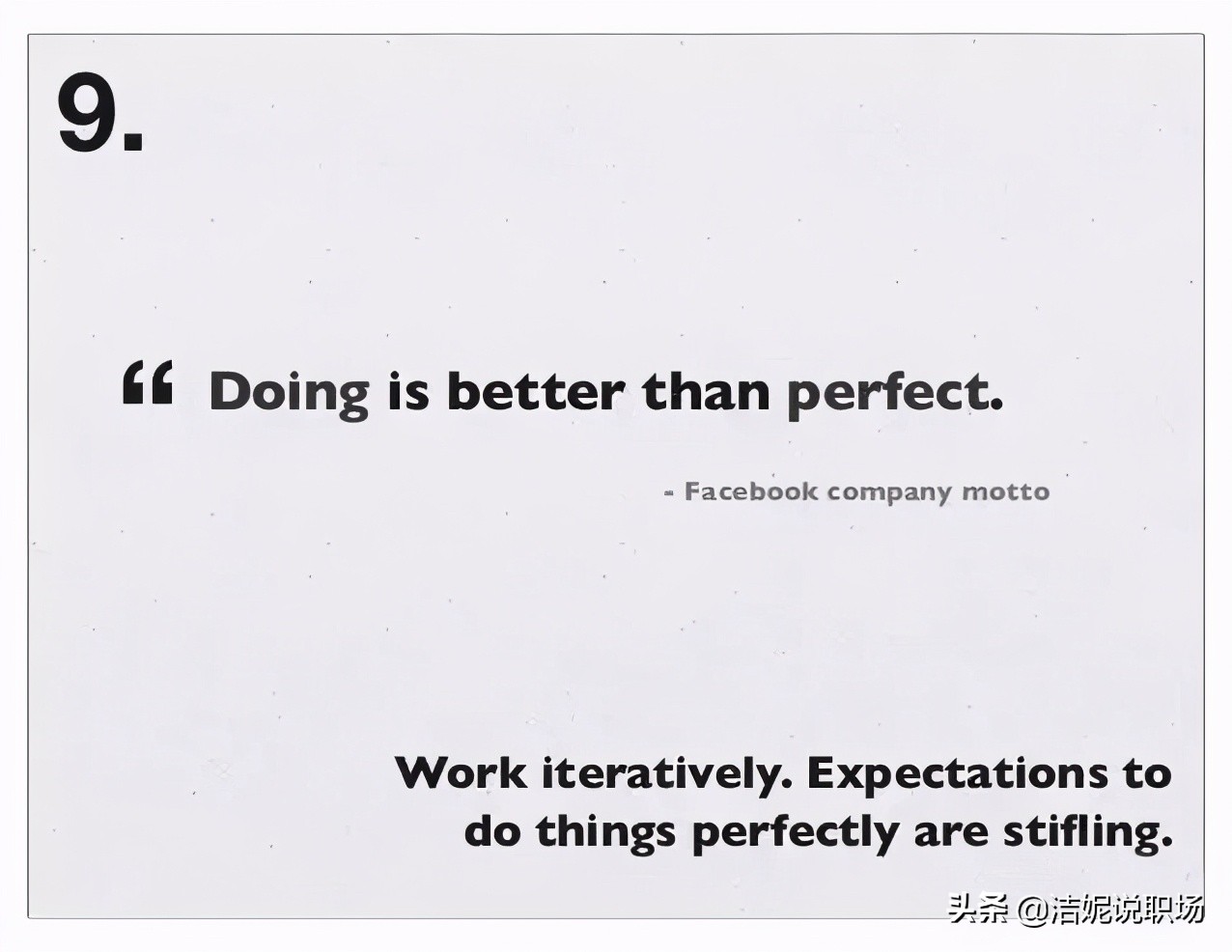 9.

“ Doing is better than perfect.

- Facebook company motto

Work iteratively. Expectations to do things perfectly are stifling.

头条 @洁妮说职场